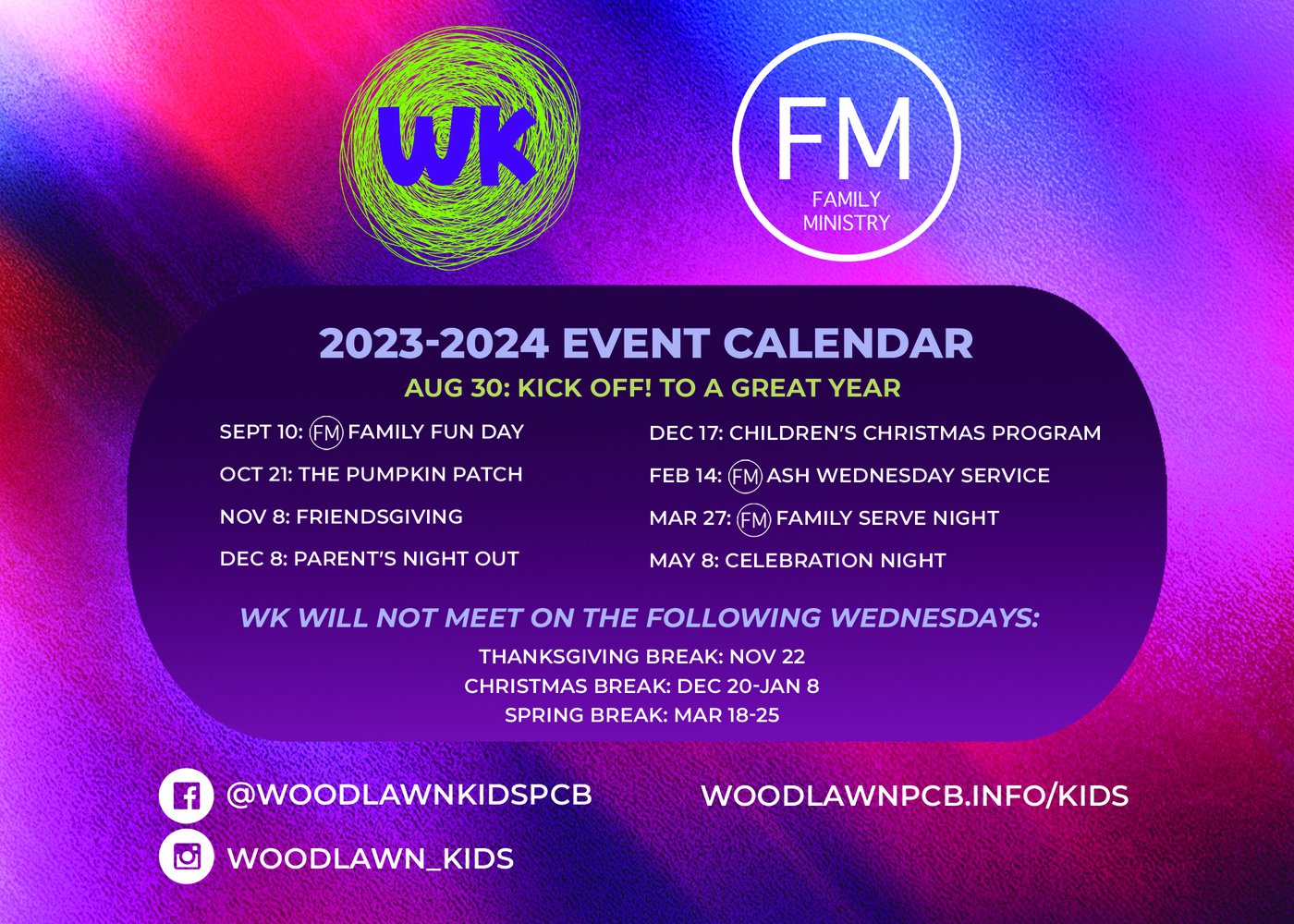 WK

FM
FAMILY MINISTRY

2023-2024 EVENT CALENDAR

AUG 30: KICK OFF! TO A GREAT YEAR

SEPT 10: FM FAMILY FUN DAY

OCT 21: THE PUMPKIN PATCH

NOV 8: FRIENDSGIVING

DEC 8: PARENT'S NIGHT OUT

DEC 17: CHILDREN'S CHRISTMAS PROGRAM

FEB 14: FM ASH WEDNESDAY SERVICE

MAR 27: FM FAMILY SERVE NIGHT

MAY 8: CELEBRATION NIGHT

WK WILL NOT MEET ON THE FOLLOWING WEDNESDAYS:

THANKSGIVING BREAK: NOV 22
CHRISTMAS BREAK: DEC 20-JAN 8
SPRING BREAK: MAR 18-25

@WOODLAWNKIDSPCB

WOODLAWN_KIDS

WOODLAWNPCB.INFO/KIDS